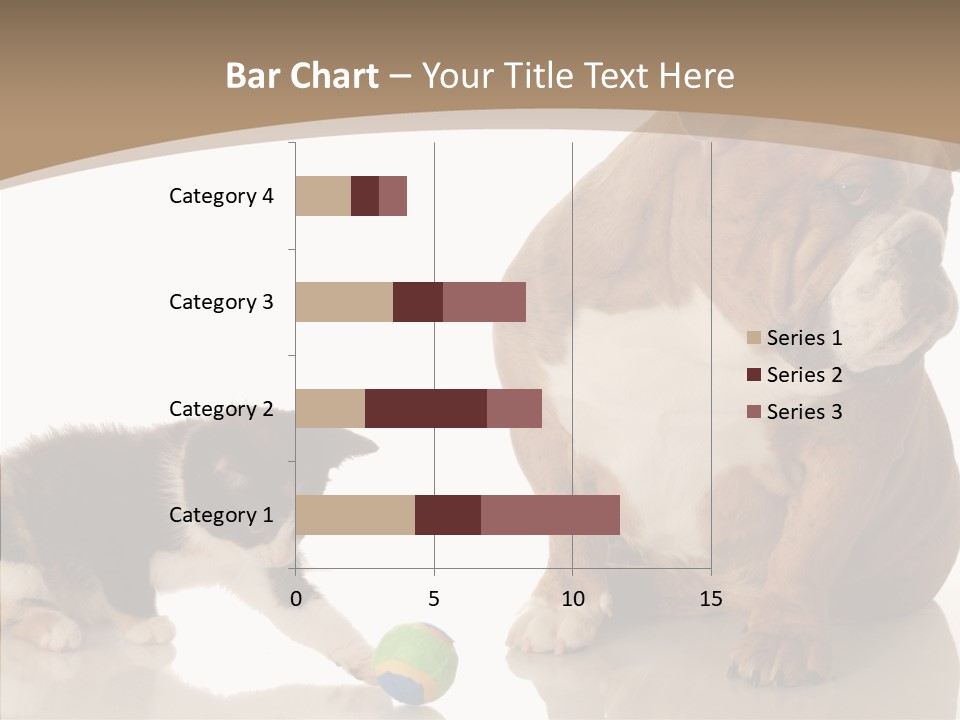 Bar Chart – Your Title Text Here

Category 4
Category 3
Category 2
Category 1

0
5
10
15

Series 1
Series 2
Series 3